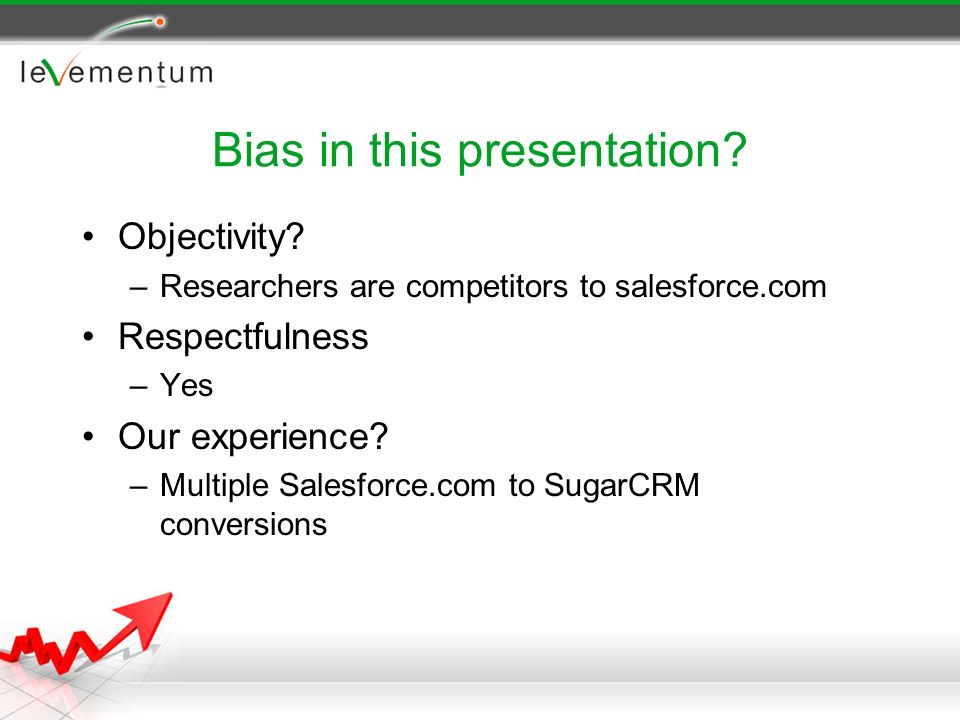 levementum

Bias in this presentation?

• Objectivity?
 – Researchers are competitors to salesforce.com
• Respectfulness
 – Yes
• Our experience?
 – Multiple Salesforce.com to SugarCRM conversions